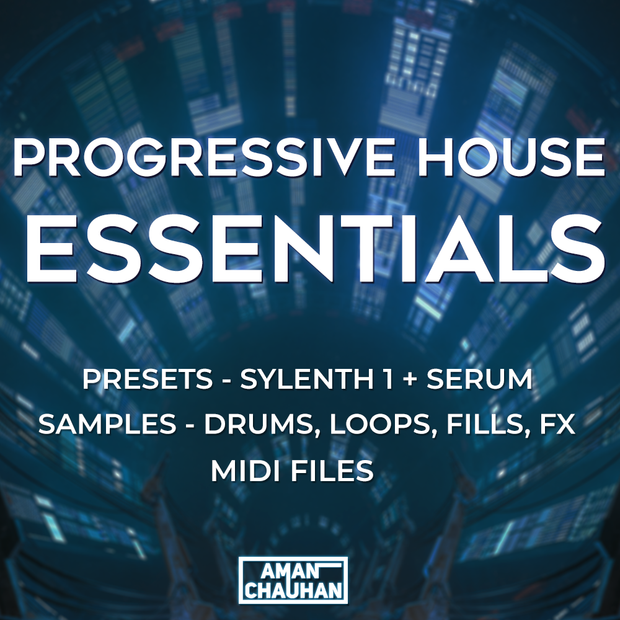 PROGRESSIVE HOUSE
ESSENTIALS

PRESETS - SYLENTH 1 + SERUM
SAMPLES - DRUMS, LOOPS, FILLS, FX
MIDI FILES

AMAN
CHAUHAN